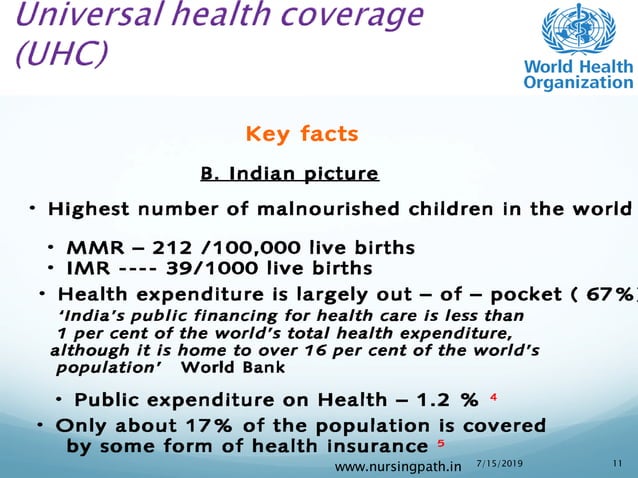 Universal health coverage (UHC)

World Health Organization

Key facts

B. Indian picture

• Highest number of malnourished children in the world

• MMR – 212 /100,000 live births
• IMR ---- 39/1000 live births

• Health expenditure is largely out – of – pocket ( 67%)
'India's public financing for health care is less than 1 per cent of the world's total health expenditure, although it is home to over 16 per cent of the world's population' World Bank

• Public expenditure on Health – 1.2 % $^4$

• Only about 17% of the population is covered by some form of health insurance $^5$

www.nursingpath.in 7/15/2019 11